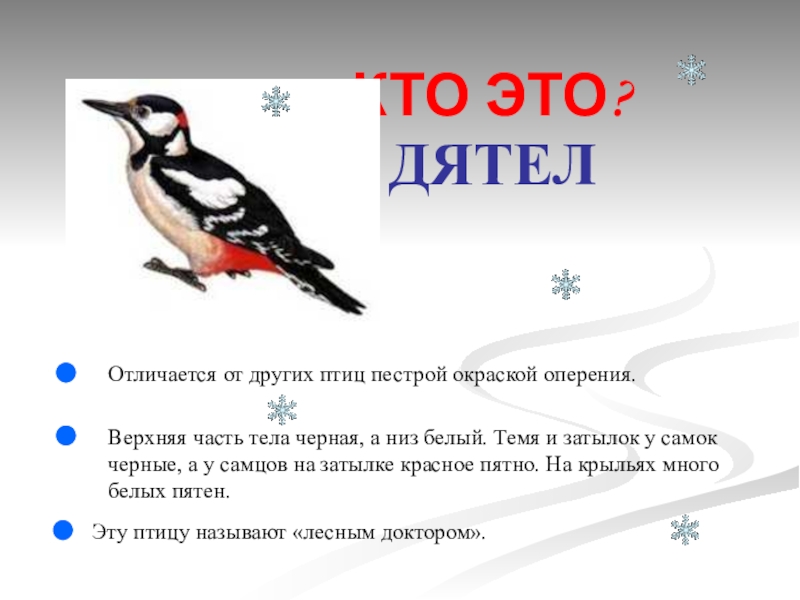 КТО ЭТО?
ДЯТЕЛ

Отличается от других птиц пестрой окраской оперения.

Верхняя часть тела черная, а низ белый. Темя и затылок у самок черные, а у самцов на затылке красное пятно. На крыльях много белых пятен.

Эту птицу называют «лесным доктором».